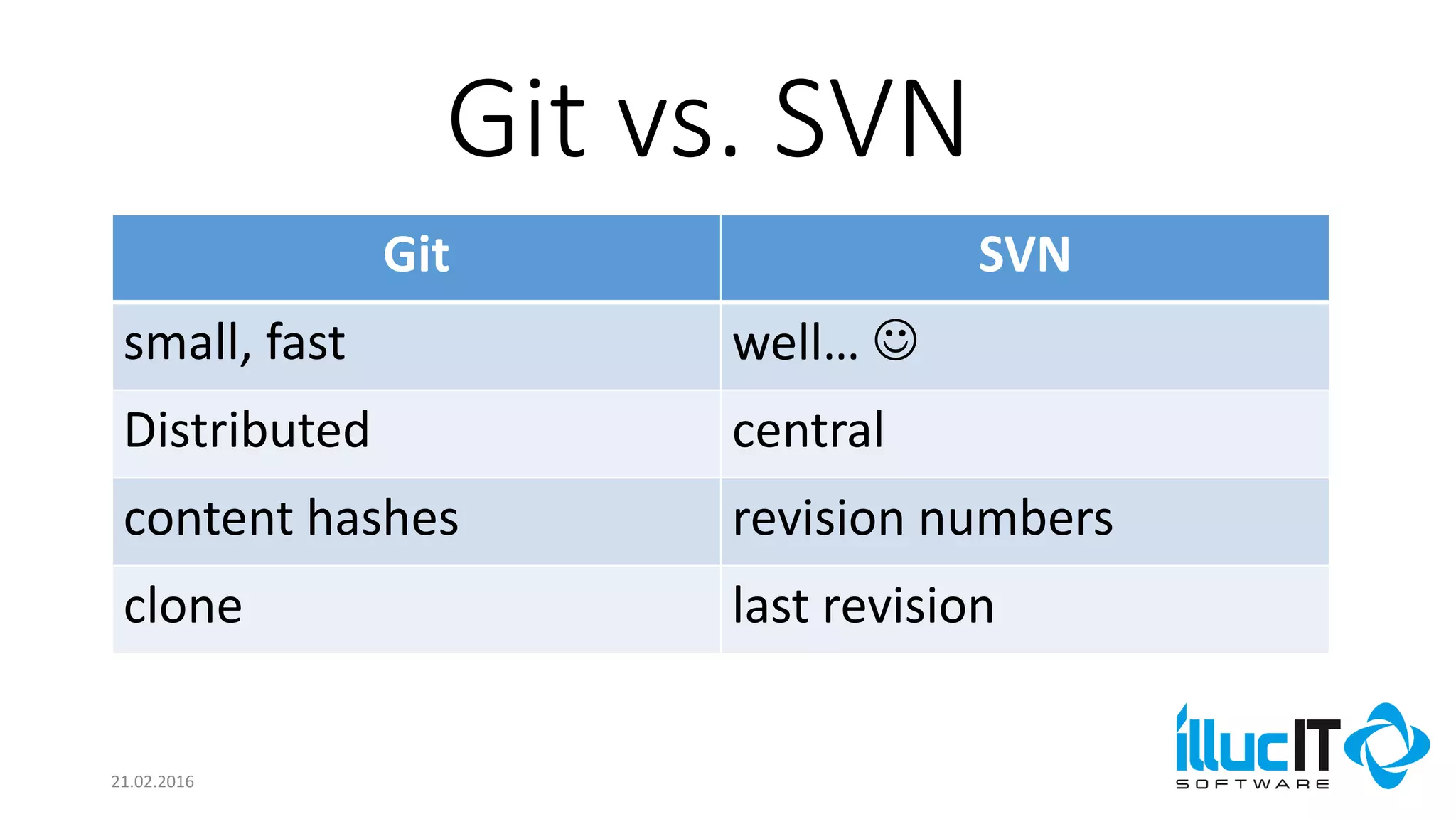 Git vs. SVN

| Git | SVN |
|---|---|
| small, fast | well… ☺ |
| Distributed | central |
| content hashes | revision numbers |
| clone | last revision |

21.02.2016

illucIT SOFTWARE